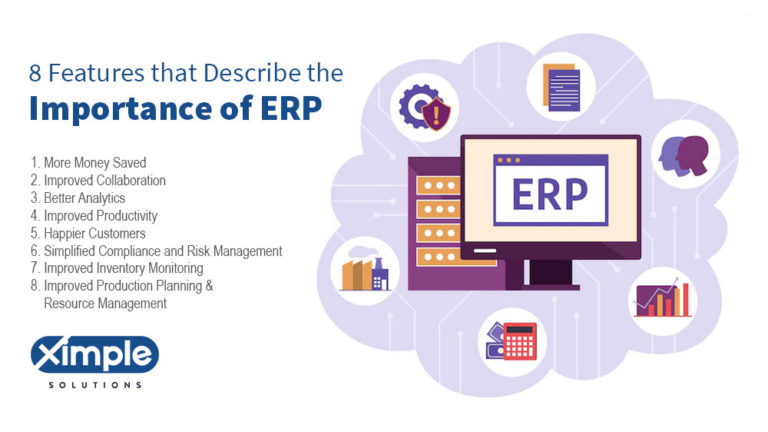 8 Features that Describe the
Importance of ERP

1. More Money Saved
2. Improved Collaboration
3. Better Analytics
4. Improved Productivity
5. Happier Customers
6. Simplified Compliance and Risk Management
7. Improved Inventory Monitoring
8. Improved Production Planning & Resource Management

Ximple
SOLUTIONS

ERP